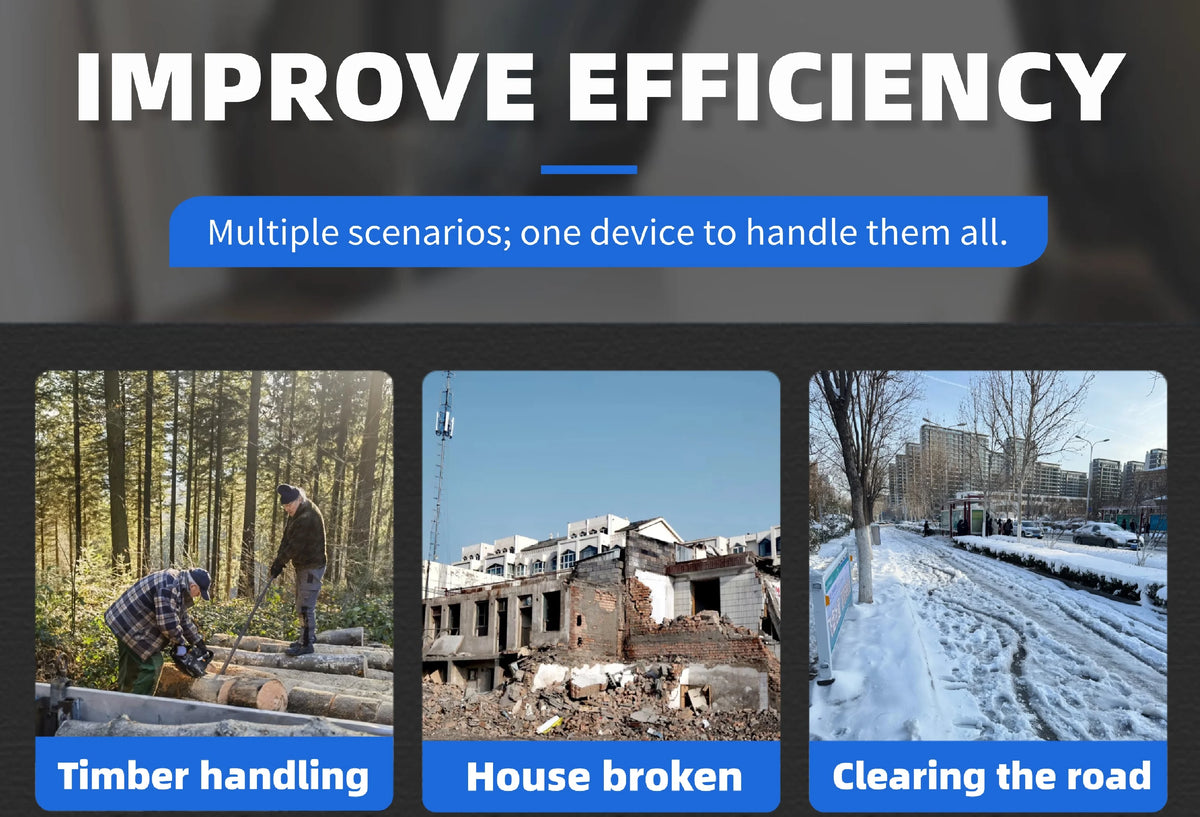 IMPROVE EFFICIENCY

Multiple scenarios; one device to handle them all.

Timber handling

House broken

Clearing the road